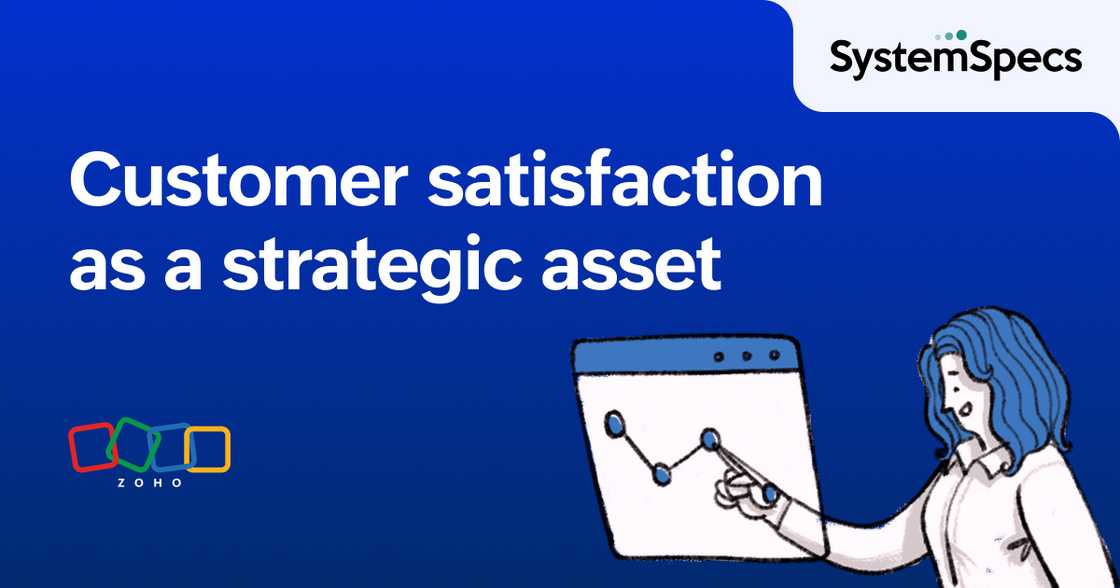 SystemSpecs

Customer satisfaction as a strategic asset

ZOHO